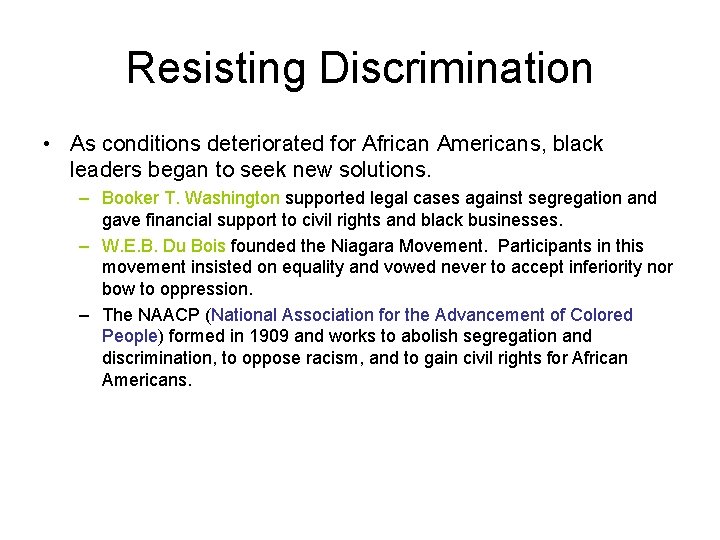 Resisting Discrimination

• As conditions deteriorated for African Americans, black leaders began to seek new solutions.

– Booker T. Washington supported legal cases against segregation and gave financial support to civil rights and black businesses.

– W.E.B. Du Bois founded the Niagara Movement. Participants in this movement insisted on equality and vowed never to accept inferiority nor bow to oppression.

– The NAACP (National Association for the Advancement of Colored People) formed in 1909 and works to abolish segregation and discrimination, to oppose racism, and to gain civil rights for African Americans.